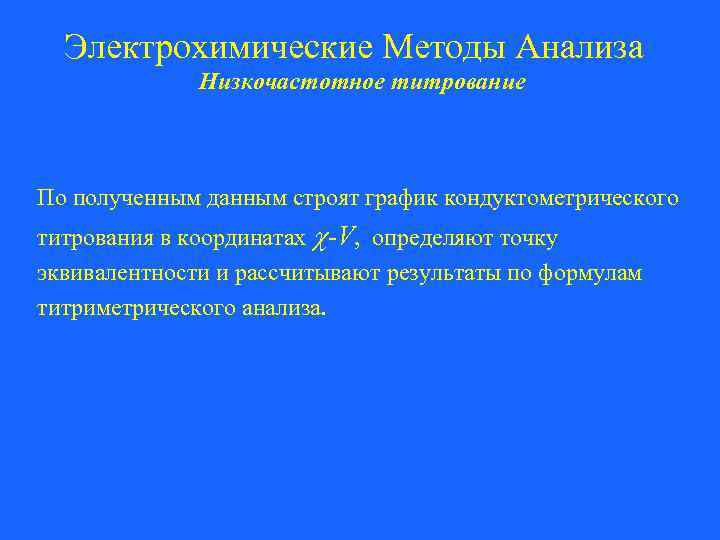 Электрохимические Методы Анализа
Низкочастотное титрование

По полученным данным строят график кондуктометрического титрования в координатах $\chi$-$V$, определяют точку эквивалентности и рассчитывают результаты по формулам титриметрического анализа.